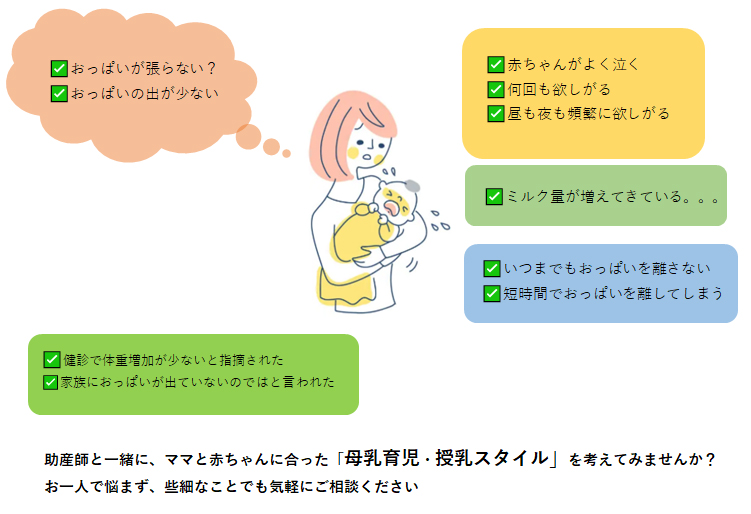 ✅おっぱいが張らない？
✅おっぱいの出が少ない

✅赤ちゃんがよく泣く
✅何回も欲しがる
✅昼も夜も頻繁に欲しがる

✅ミルク量が増えてきている。。。

✅いつまでもおっぱいを離さない
✅短時間でおっぱいを離してしまう

✅健診で体重増加が少ないと指摘された
✅家族におっぱいが出ていないのではと言われた

助産師と一緒に、ママと赤ちゃんに合った「母乳育児・授乳スタイル」を考えてみませんか？
お一人で悩まず、些細なことでも気軽にご相談ください